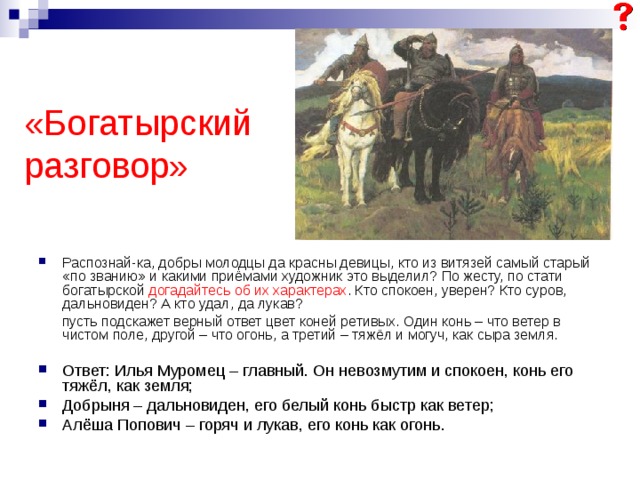 ?

«Богатырский разговор»

Распознай-ка, добры молодцы да красны девицы, кто из витязей самый старый «по званию» и какими приёмами художник это выделил? По жесту, по стати богатырской догадайтесь об их характерах. Кто спокоен, уверен? Кто суров, дальновиден? А кто удал, да лукав?

пусть подскажет верный ответ цвет коней ретивых. Один конь – что ветер в чистом поле, другой – что огонь, а третий – тяжёл и могуч, как сыра земля.

Ответ: Илья Муромец – главный. Он невозмутим и спокоен, конь его тяжёл, как земля;

Добрыня – дальновиден, его белый конь быстр как ветер;

Алёша Попович – горяч и лукав, его конь как огонь.